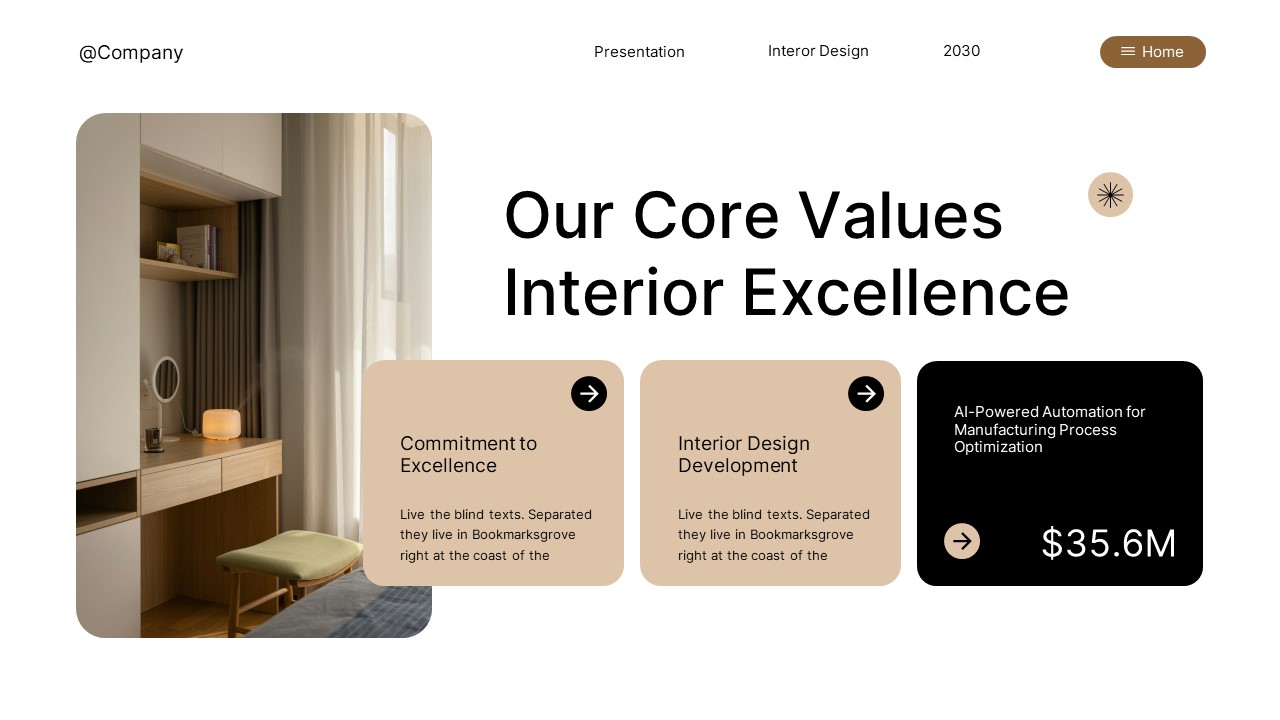 @Company

Presentation

Interor Design

2030

Home

Our Core Values Interior Excellence

Commitment to Excellence

Live the blind texts. Separated they live in Bookmarksgrove right at the coast of the

Interior Design Development

Live the blind texts. Separated they live in Bookmarksgrove right at the coast of the

AI-Powered Automation for Manufacturing Process Optimization

$35.6M